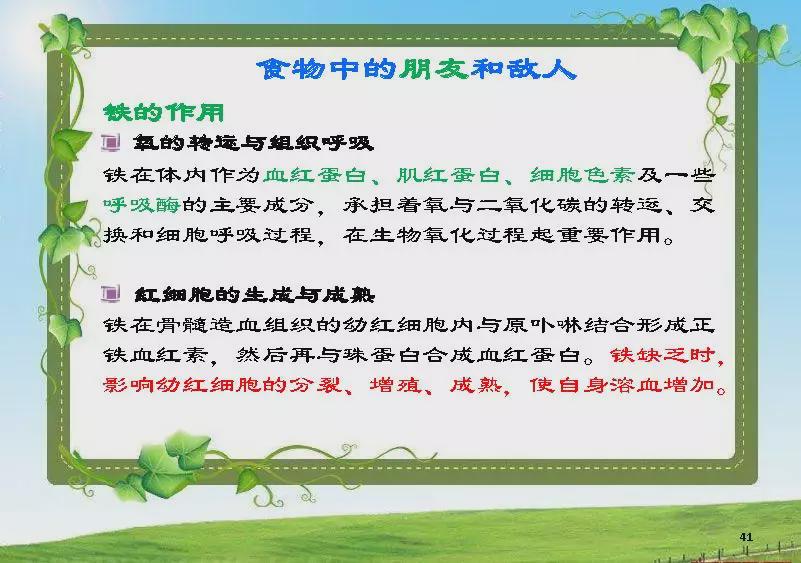 食物中的朋友和敌人

铁的作用

氧的转运与组织呼吸

铁在体内作为血红蛋白、肌红蛋白、细胞色素及一些呼吸酶的主要成分，承担着氧与二氧化碳的转运、交换和细胞呼吸过程，在生物氧化过程起重要作用。

红细胞的生成与成熟

铁在骨髓造血组织的幼红细胞内与原卟啉结合形成正铁血红素，然后再与珠蛋白合成血红蛋白。铁缺乏时，影响幼红细胞的分裂、增殖、成熟，使自身溶血增加。

41